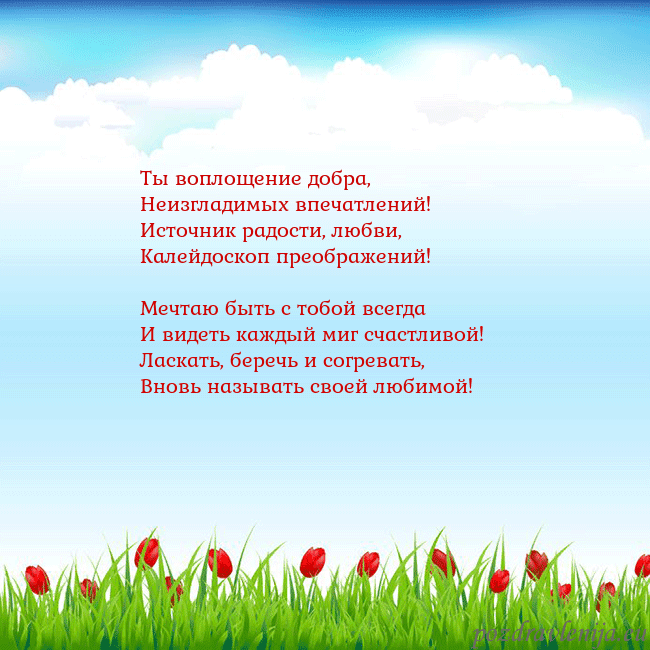 Ты воплощение добра,
Неизгладимых впечатлений!
Источник радости, любви,
Калейдоскоп преображений!

Мечтаю быть с тобой всегда
И видеть каждый миг счастливой!
Ласкать, беречь и согревать,
Вновь называть своей любимой!

pozdravlenija.eu